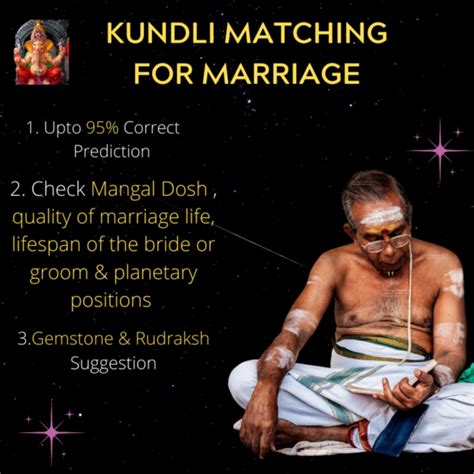 KUNDLI MATCHING FOR MARRIAGE

1. Upto 95% Correct Prediction

2. Check Mangal Dosh , quality of marriage life, lifespan of the bride or groom & planetary positions

3.Gemstone & Rudraksh Suggestion